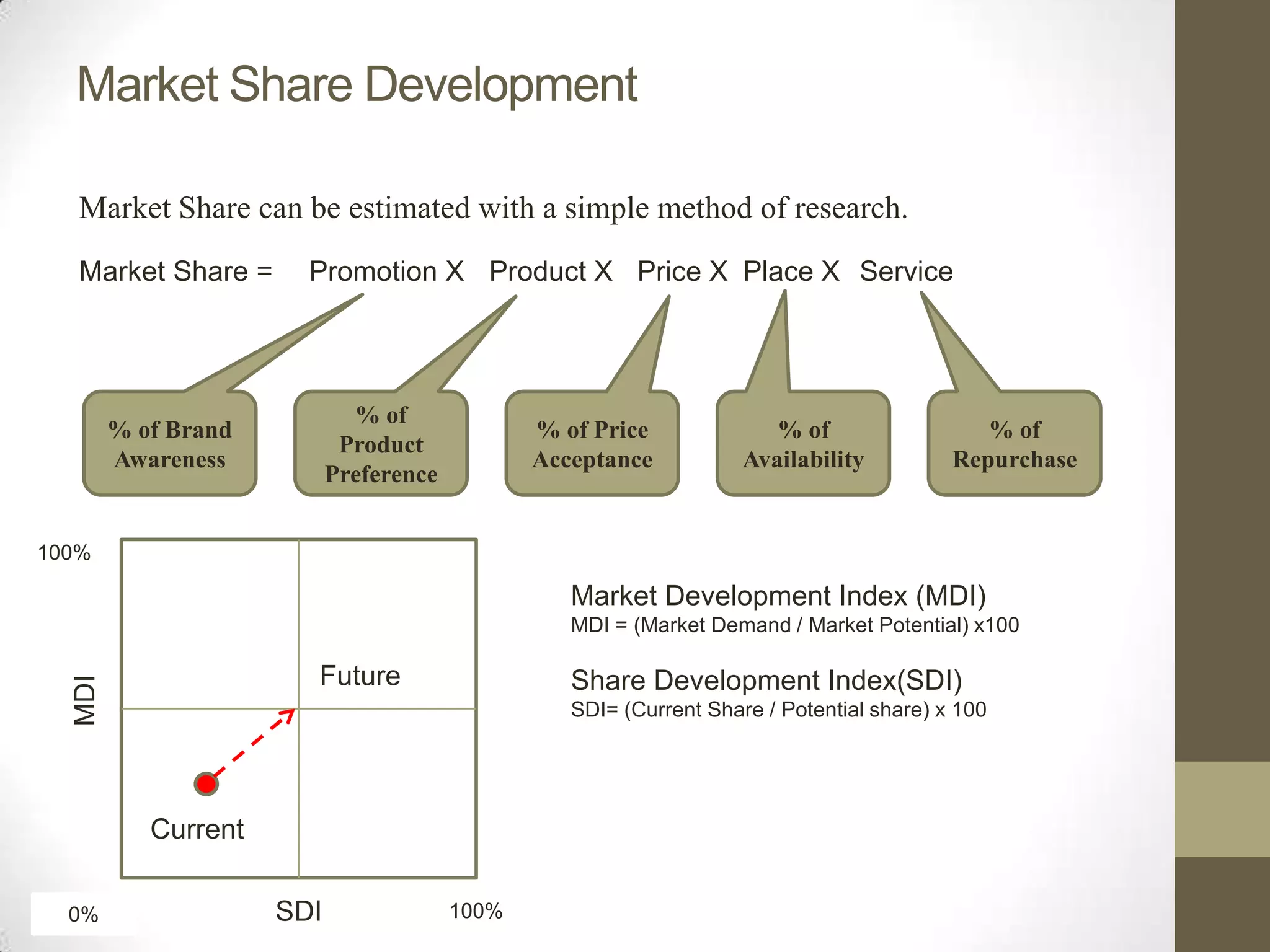 Market Share Development

Market Share can be estimated with a simple method of research.

Market Share = Promotion X Product X Price X Place X Service

% of Brand Awareness

% of Product Preference

% of Price Acceptance

% of Availability

% of Repurchase

100%

MDI

Future

Current

0%

SDI

100%

Market Development Index (MDI)
MDI = (Market Demand / Market Potential) x100

Share Development Index(SDI)
SDI= (Current Share / Potential share) x 100